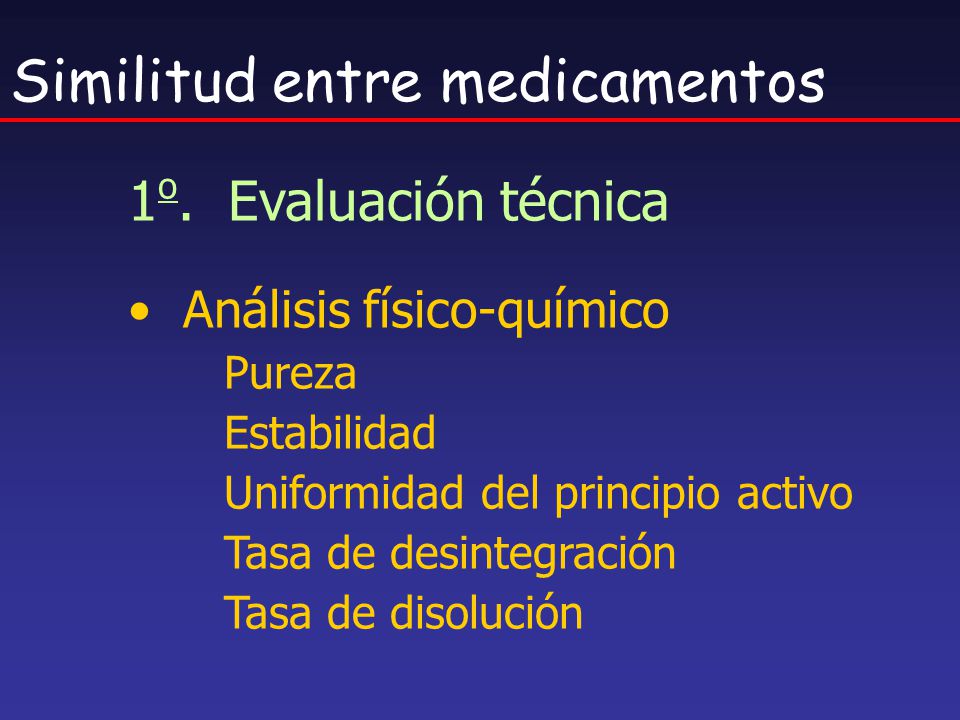 Similitud entre medicamentos

1º. Evaluación técnica

• Análisis físico-químico
Pureza
Estabilidad
Uniformidad del principio activo
Tasa de desintegración
Tasa de disolución